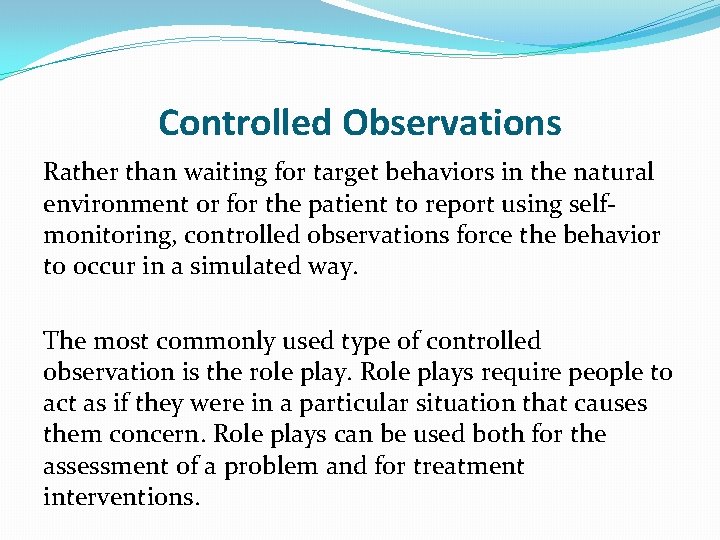 Controlled Observations

Rather than waiting for target behaviors in the natural environment or for the patient to report using self-monitoring, controlled observations force the behavior to occur in a simulated way.

The most commonly used type of controlled observation is the role play. Role plays require people to act as if they were in a particular situation that causes them concern. Role plays can be used both for the assessment of a problem and for treatment interventions.